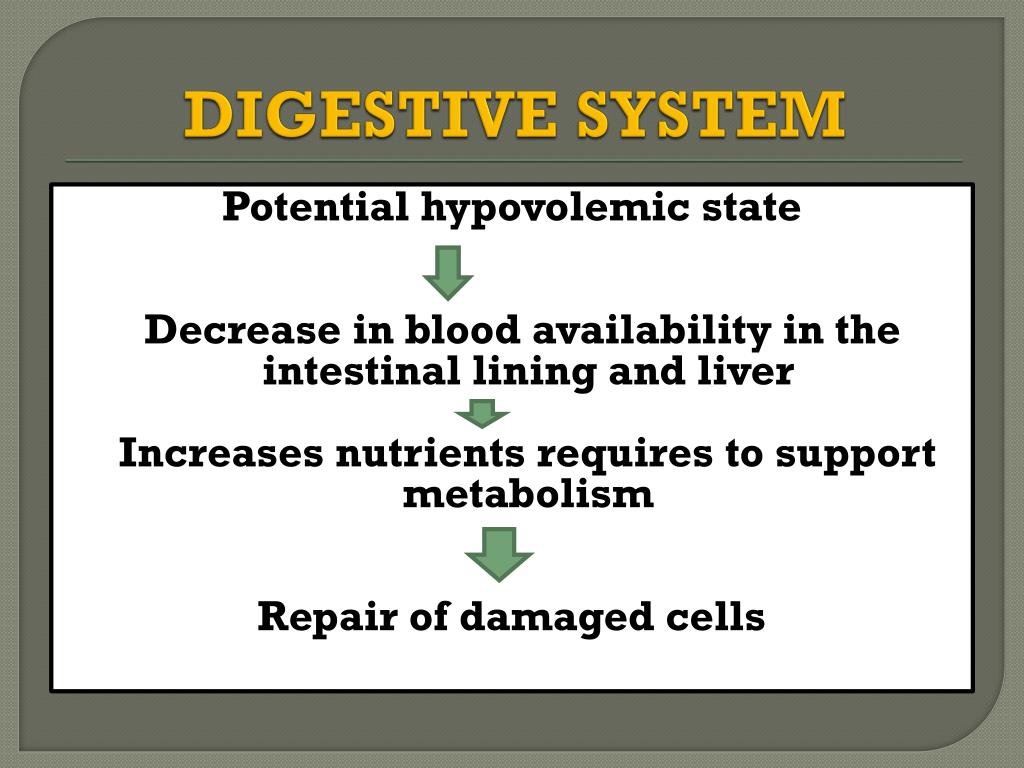 DIGESTIVE SYSTEM

Potential hypovolemic state

Decrease in blood availability in the intestinal lining and liver

Increases nutrients requires to support metabolism

Repair of damaged cells